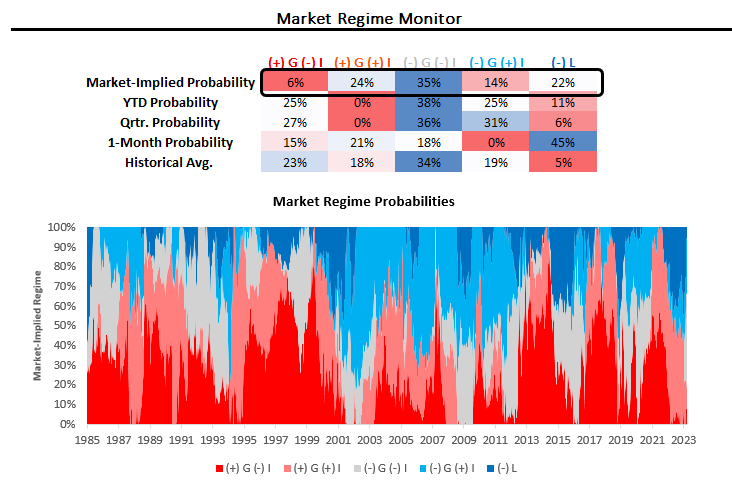 Market Regime Monitor

| | (+) G (-) I | (+) G (+) I | (-) G (-) I | (-) G (+) I | (-) L |
|---|---|---|---|---|---|
| Market-Implied Probability | 6% | 24% | 35% | 14% | 22% |
| YTD Probability | 25% | 0% | 38% | 25% | 11% |
| Qrtr. Probability | 27% | 0% | 36% | 31% | 6% |
| 1-Month Probability | 15% | 21% | 18% | 0% | 45% |
| Historical Avg. | 23% | 18% | 34% | 19% | 5% |

Market Regime Probabilities

Market-Implied Regime

100%
90%
80%
70%
60%
50%
40%
30%
20%
10%
0%

1985 1987 1989 1991 1993 1995 1997 1999 2001 2003 2005 2007 2009 2011 2013 2015 2017 2019 2021 2023

(+) G (-) I (+) G (+) I (-) G (-) I (-) G (+) I (-) L